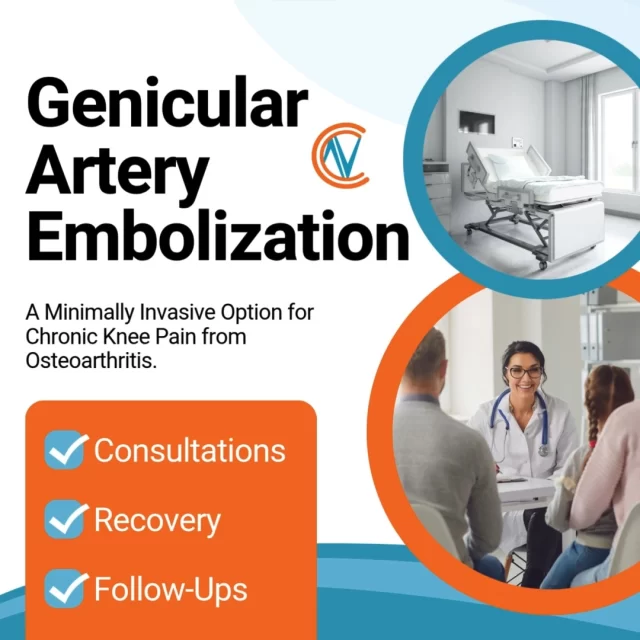 Genicular Artery Embolization

A Minimally Invasive Option for Chronic Knee Pain from Osteoarthritis.

Consultations

Recovery

Follow-Ups